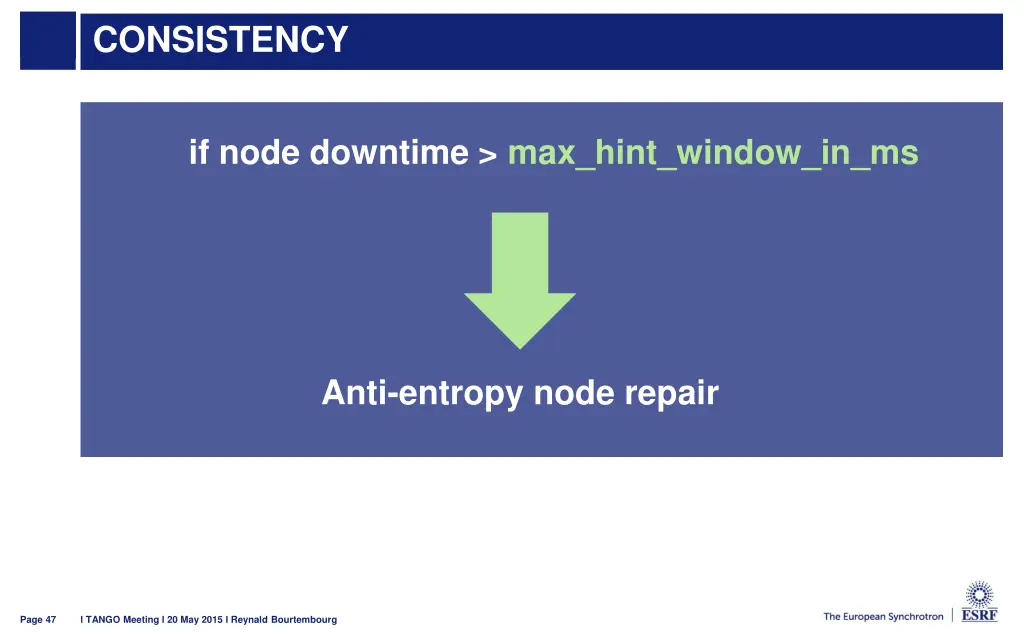 CONSISTENCY

if node downtime > max_hint_window_in_ms

Anti-entropy node repair

Page 47 l TANGO Meeting l 20 May 2015 l Reynald Bourtembourg

The European Synchrotron | ESRF